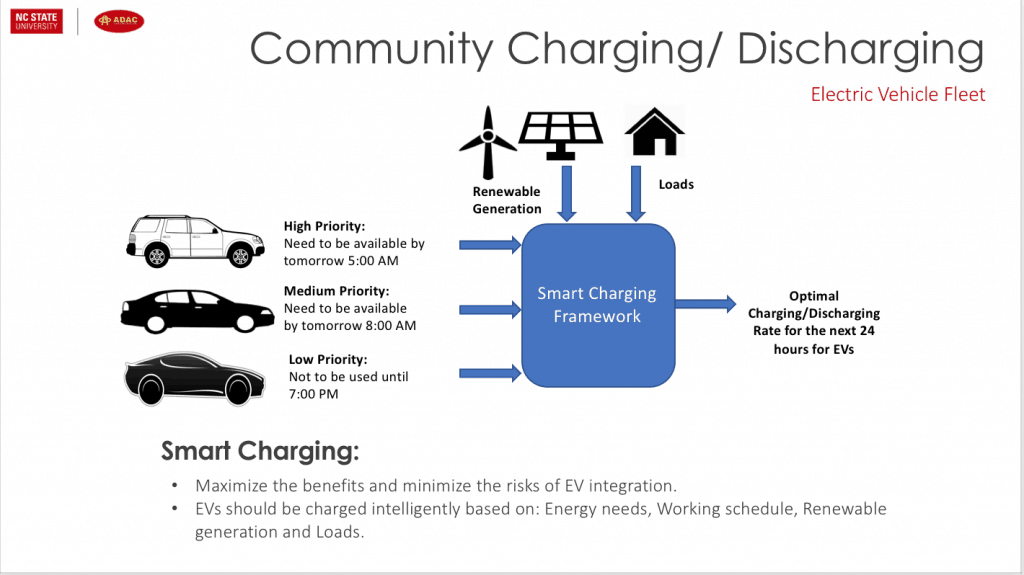 NC STATE UNIVERSITY

ADAC

Community Charging/ Discharging

Electric Vehicle Fleet

Renewable Generation

Loads

High Priority:
Need to be available by tomorrow 5:00 AM

Medium Priority:
Need to be available by tomorrow 8:00 AM

Low Priority:
Not to be used until 7:00 PM

Smart Charging Framework

Optimal Charging/Discharging Rate for the next 24 hours for EVs

Smart Charging:

• Maximize the benefits and minimize the risks of EV integration.
• EVs should be charged intelligently based on: Energy needs, Working schedule, Renewable generation and Loads.